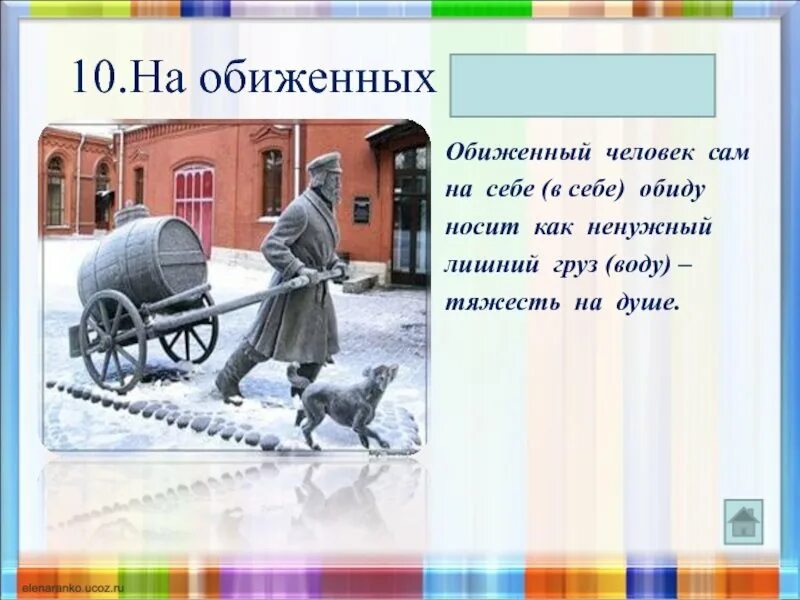 10.На обиженных

Обиженный человек сам на себе (в себе) обиду носит как ненужный лишний груз (воду) – тяжесть на душе.

elenaranko.ucoz.ru